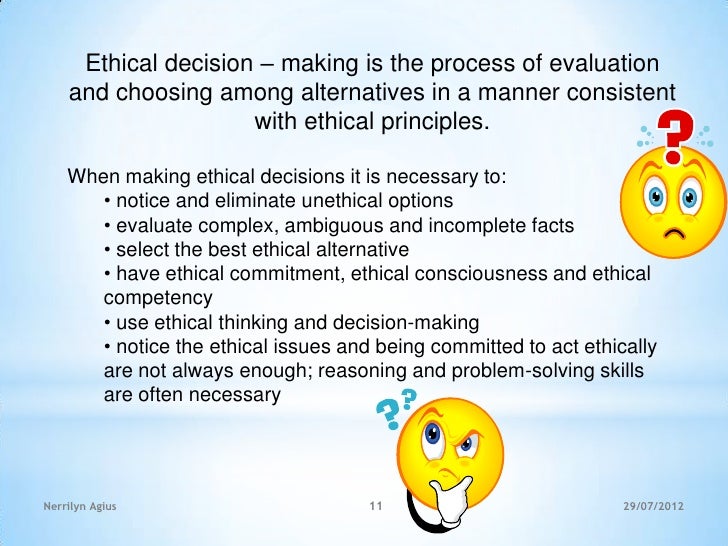 Ethical decision – making is the process of evaluation and choosing among alternatives in a manner consistent with ethical principles.

When making ethical decisions it is necessary to:
• notice and eliminate unethical options
• evaluate complex, ambiguous and incomplete facts
• select the best ethical alternative
• have ethical commitment, ethical consciousness and ethical competency
• use ethical thinking and decision-making
• notice the ethical issues and being committed to act ethically are not always enough; reasoning and problem-solving skills are often necessary

Nerrilyn Agius
11
29/07/2012